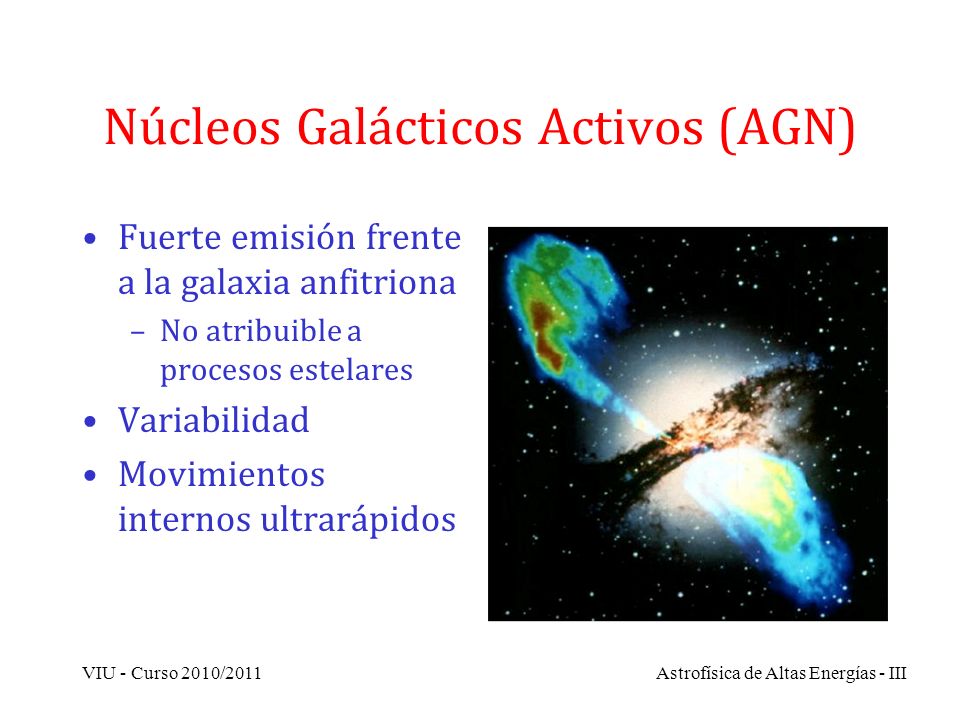 Núcleos Galácticos Activos (AGN)

• Fuerte emisión frente a la galaxia anfitriona
– No atribuible a procesos estelares
• Variabilidad
• Movimientos internos ultrarápidos

VIU - Curso 2010/2011

Astrofísica de Altas Energías - III